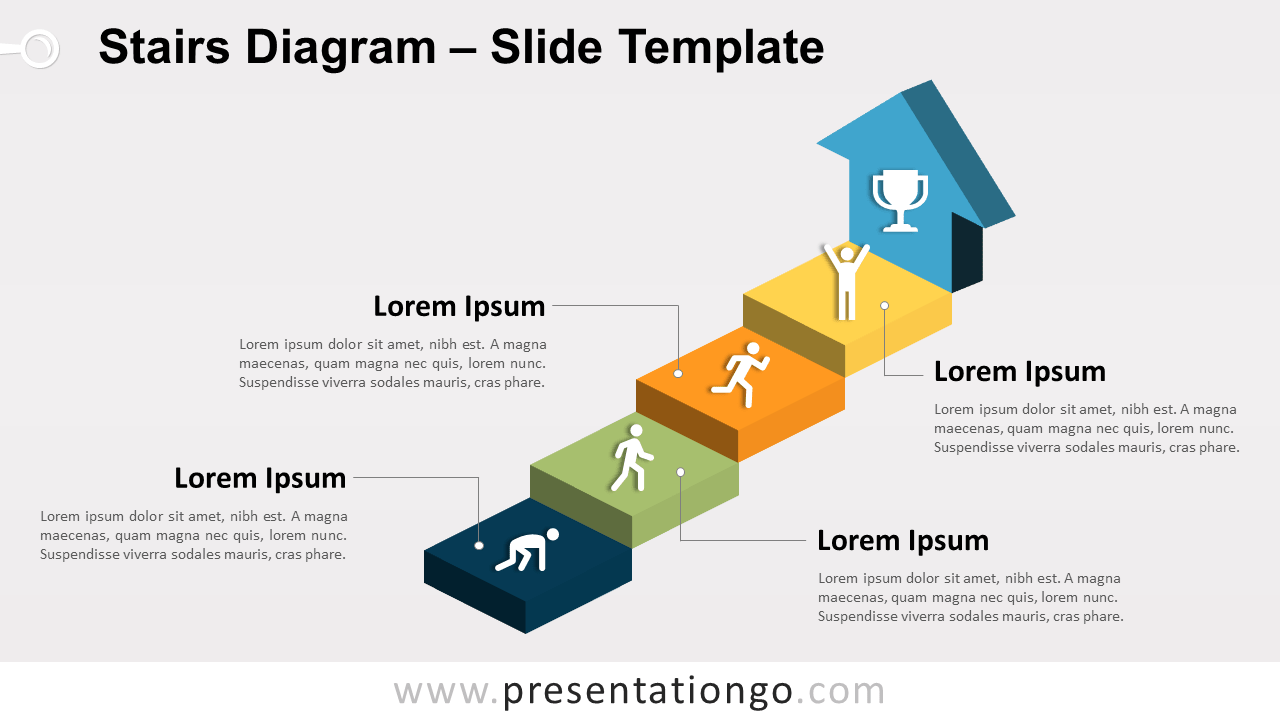 Stairs Diagram – Slide Template

Lorem Ipsum

Lorem ipsum dolor sit amet, nibh est. A magna maecenas, quam magna nec quis, lorem nunc. Suspendisse viverra sodales mauris, cras phare.

Lorem Ipsum

Lorem ipsum dolor sit amet, nibh est. A magna maecenas, quam magna nec quis, lorem nunc. Suspendisse viverra sodales mauris, cras phare.

Lorem Ipsum

Lorem ipsum dolor sit amet, nibh est. A magna maecenas, quam magna nec quis, lorem nunc. Suspendisse viverra sodales mauris, cras phare.

Lorem Ipsum

Lorem ipsum dolor sit amet, nibh est. A magna maecenas, quam magna nec quis, lorem nunc. Suspendisse viverra sodales mauris, cras phare.

www.presentationgo.com